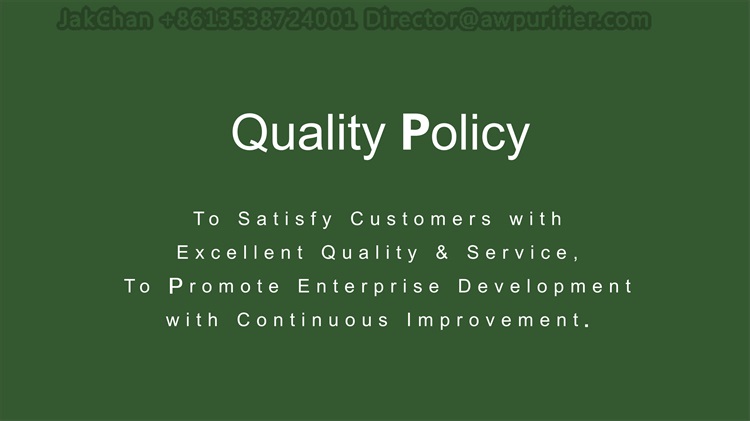 JakChan +8613538724001 Director@awpurifier.com

Quality Policy

To Satisfy Customers with Excellent Quality & Service, To Promote Enterprise Development with Continuous Improvement.